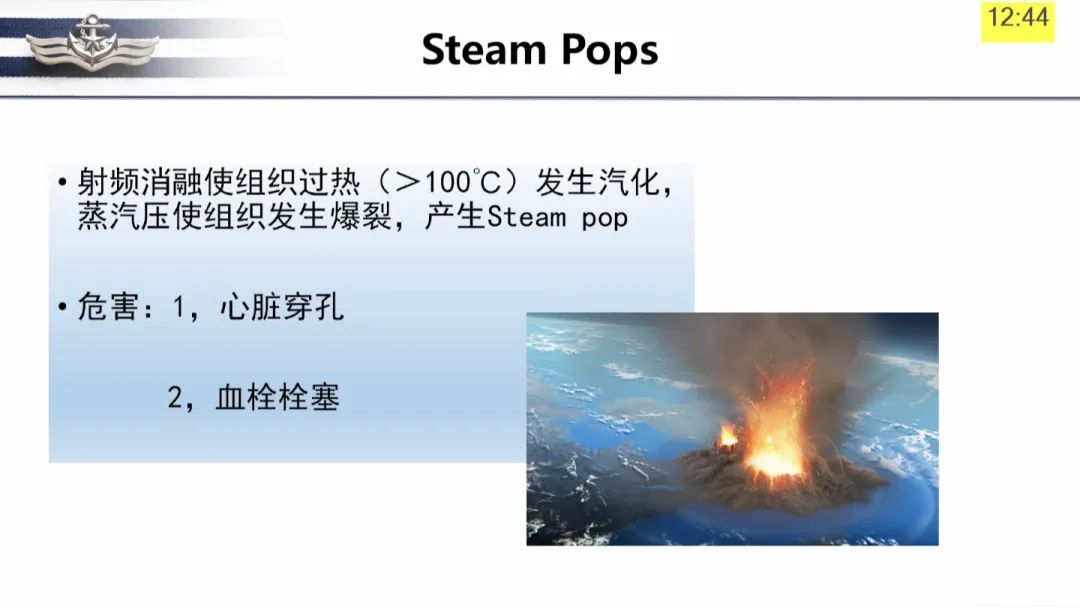 12:44

Steam Pops

• 射频消融使组织过热（>100°C）发生汽化，蒸汽压使组织发生爆裂，产生Steam pop

• 危害：1，心脏穿孔

2，血栓栓塞